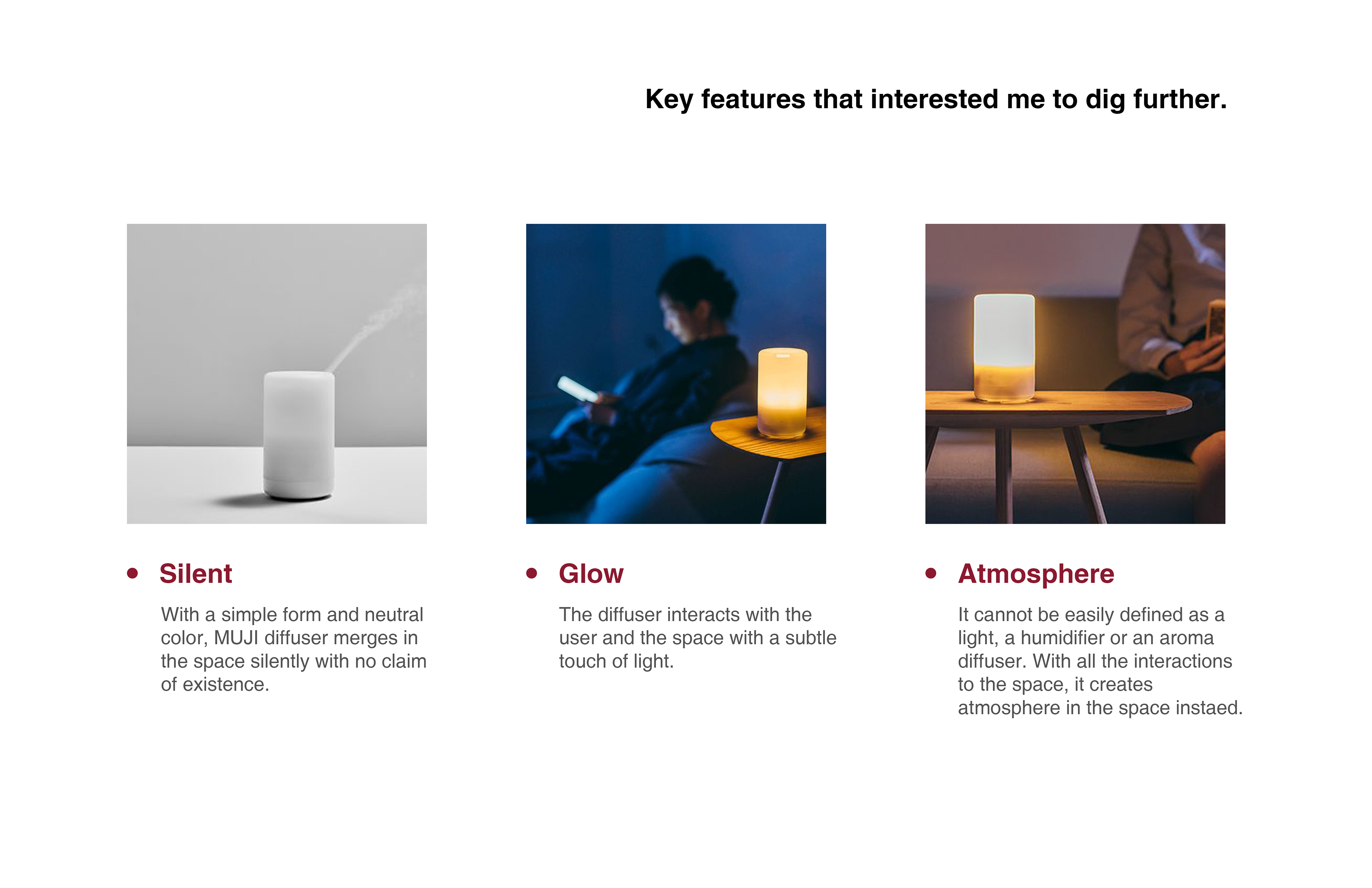 Key features that interested me to dig further.

• Silent

With a simple form and neutral color, MUJI diffuser merges in the space silently with no claim of existence.

• Glow

The diffuser interacts with the user and the space with a subtle touch of light.

• Atmosphere

It cannot be easily defined as a light, a humidifier or an aroma diffuser. With all the interactions to the space, it creates atmosphere in the space instaed.